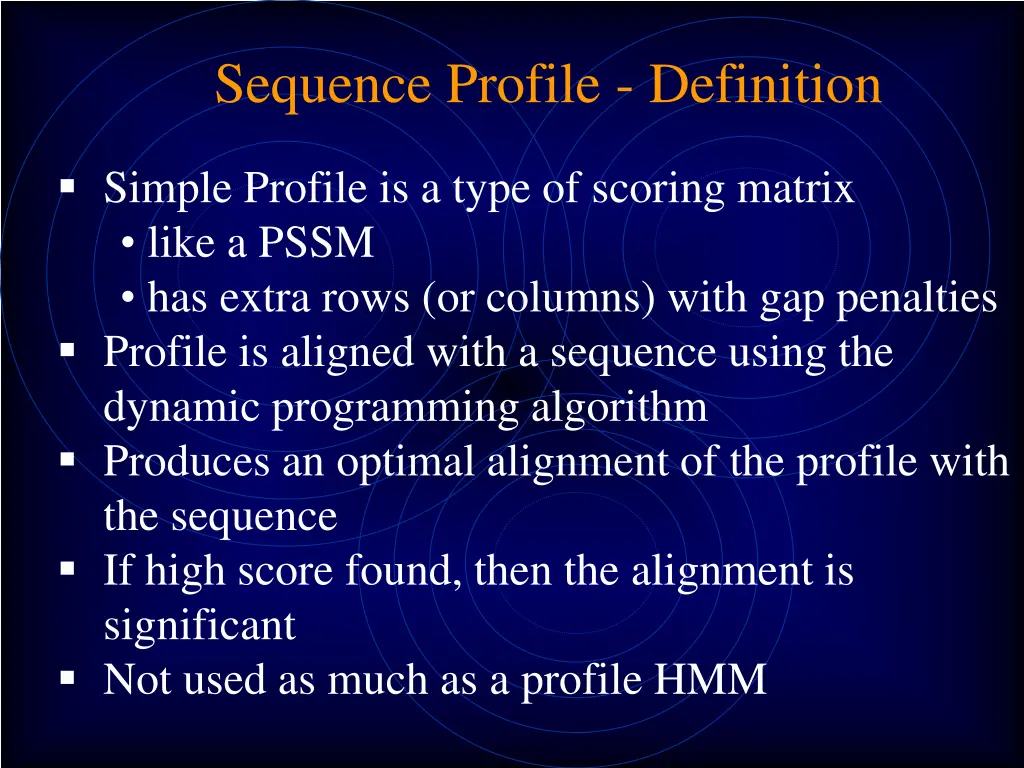 Sequence Profile - Definition

▪ Simple Profile is a type of scoring matrix
  • like a PSSM
  • has extra rows (or columns) with gap penalties
▪ Profile is aligned with a sequence using the dynamic programming algorithm
▪ Produces an optimal alignment of the profile with the sequence
▪ If high score found, then the alignment is significant
▪ Not used as much as a profile HMM